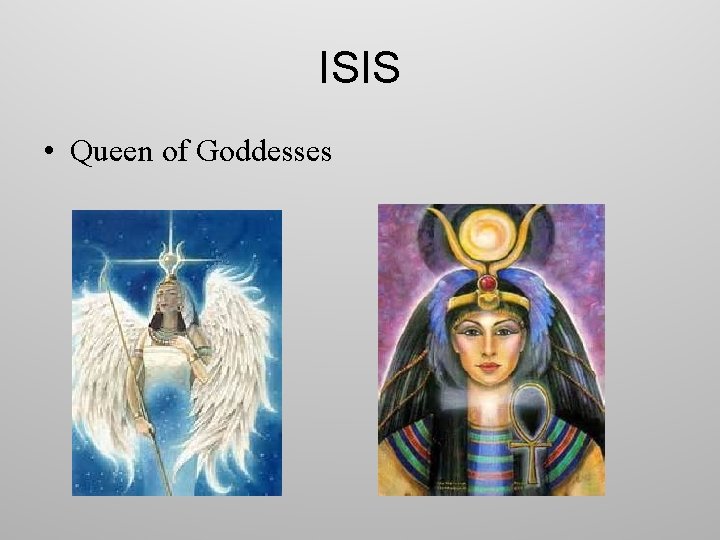 ISIS

• Queen of Goddesses